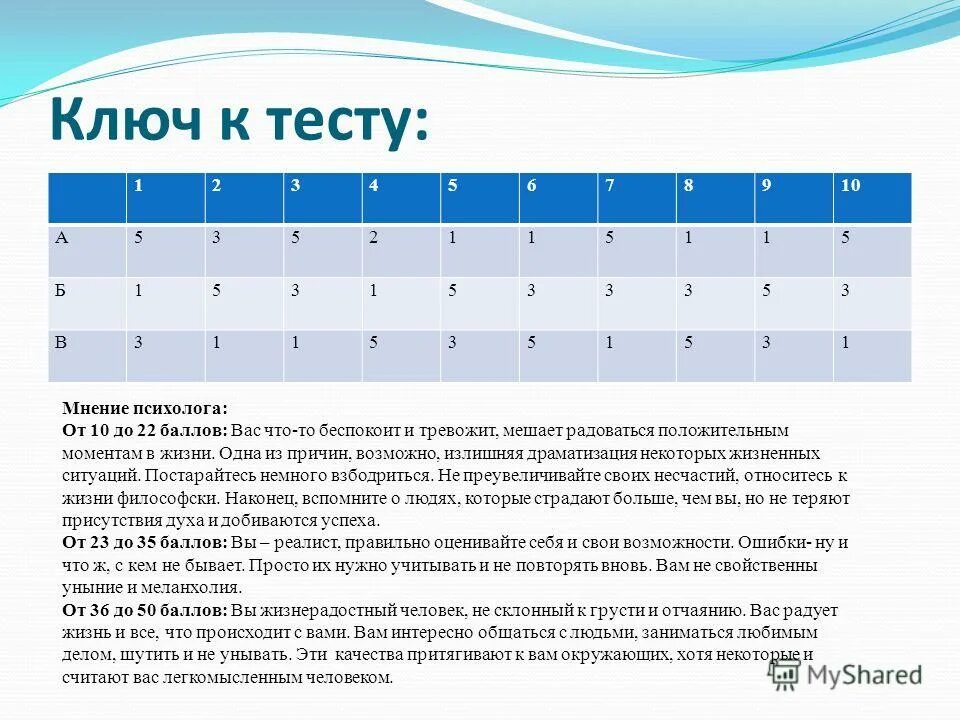 Ключ к тесту:

| | 1 | 2 | 3 | 4 | 5 | 6 | 7 | 8 | 9 | 10 |
|---|---|---|---|---|---|---|---|---|---|---|
| А | 5 | 3 | 5 | 2 | 1 | 1 | 5 | 1 | 1 | 5 |
| Б | 1 | 5 | 3 | 1 | 5 | 3 | 3 | 3 | 5 | 3 |
| В | 3 | 1 | 1 | 5 | 3 | 5 | 1 | 5 | 3 | 1 |

Мнение психолога:
От 10 до 22 баллов: Вас что-то беспокоит и тревожит, мешает радоваться положительным моментам в жизни. Одна из причин, возможно, излишняя драматизация некоторых жизненных ситуаций. Постарайтесь немного взбодриться. Не преувеличивайте своих несчастий, относитесь к жизни философски. Наконец, вспомните о людях, которые страдают больше, чем вы, но не теряют присутствия духа и добиваются успеха.
От 23 до 35 баллов: Вы – реалист, правильно оценивайте себя и свои возможности. Ошибки- ну и что ж, с кем не бывает. Просто их нужно учитывать и не повторять вновь. Вам не свойственны уныние и меланхолия.
От 36 до 50 баллов: Вы жизнерадостный человек, не склонный к грусти и отчаянию. Вас радует жизнь и все, что происходит с вами. Вам интересно общаться с людьми, заниматься любимым делом, шутить и не унывать. Эти качества притягивают к вам окружающих, хотя некоторые и считают вас легкомысленным человеком.

MyShared